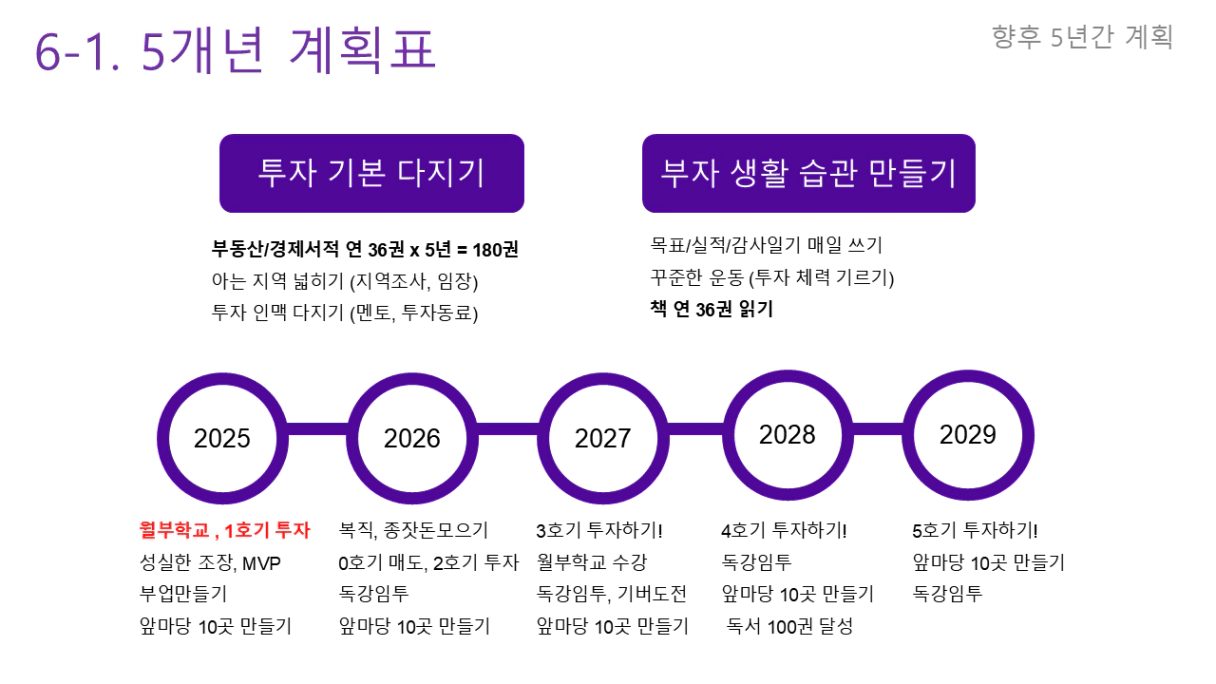 6-1. 5개년 계획표

향후 5년간 계획

투자 기본 다지기

부동산/경제서적 연 36권 x 5년 = 180권
아는 지역 넓히기 (지역조사, 임장)
투자 인맥 다지기 (멘토, 투자동료)

부자 생활 습관 만들기

목표/실적/감사일기 매일 쓰기
꾸준한 운동 (투자 체력 기르기)
책 연 36권 읽기

2025

2026

2027

2028

2029

월부학교 , 1호기 투자
성실한 조장, MVP
부업만들기
앞마당 10곳 만들기

복직, 종잣돈모으기
0호기 매도, 2호기 투자
독강임투
앞마당 10곳 만들기

3호기 투자하기!
월부학교 수강
독강임투, 기버도전
앞마당 10곳 만들기

4호기 투자하기!
독강임투
앞마당 10곳 만들기
독서 100권 달성

5호기 투자하기!
앞마당 10곳 만들기
독강임투